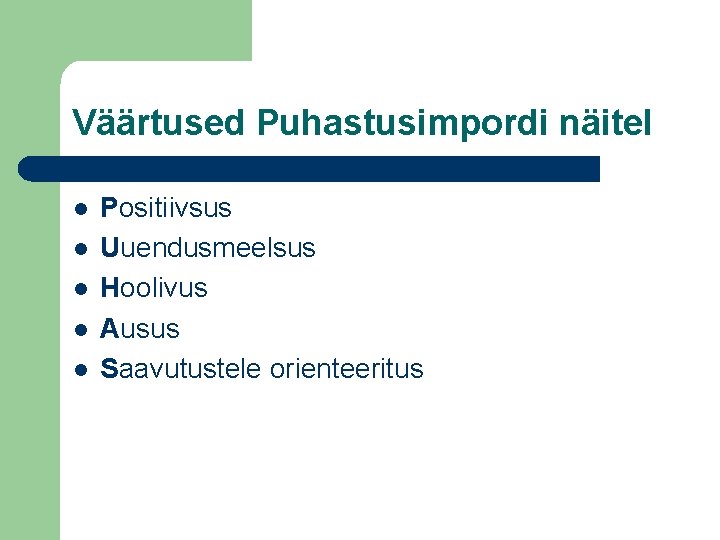 Väärtused Puhastusimpordi näitel

- Positiivsus
- Uuendusmeelsus
- Hoolivus
- Ausus
- Saavutustele orienteeritus